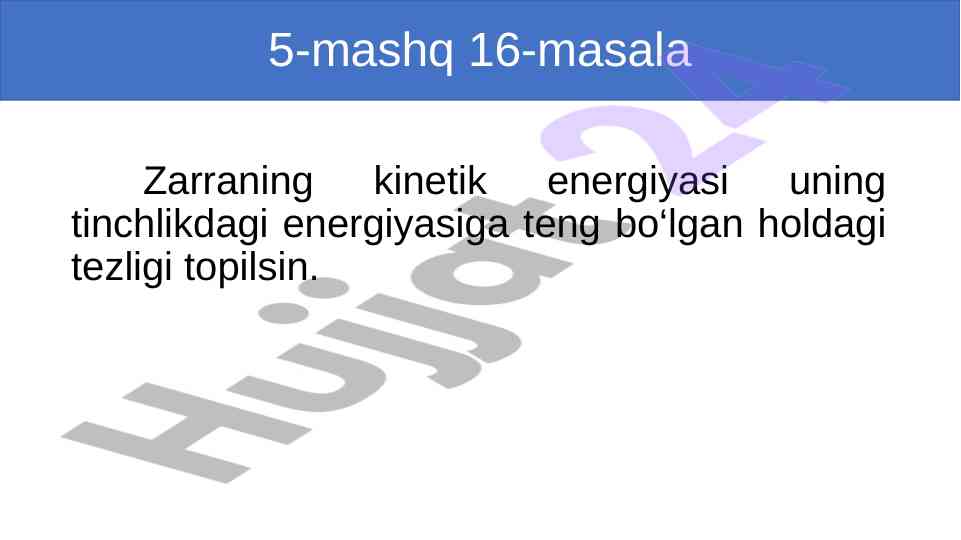 5-mashq 16-masala

Zarraning kinetik energiyasi uning tinchlikdagi energiyasiga teng bo‘lgan holdagi tezligi topilsin.

Hujjat24